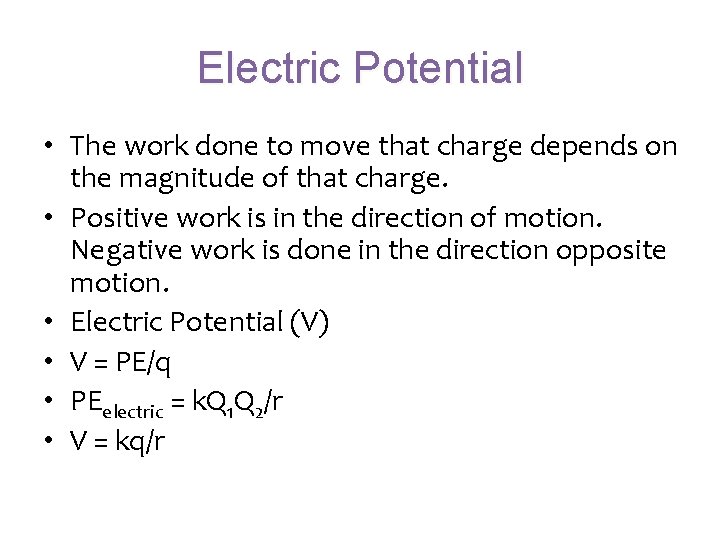 Electric Potential

• The work done to move that charge depends on the magnitude of that charge.
• Positive work is in the direction of motion. Negative work is done in the direction opposite motion.
• Electric Potential (V)
• $V = PE/q$
• $PE_{electric} = kQ_1Q_2/r$
• $V = kq/r$